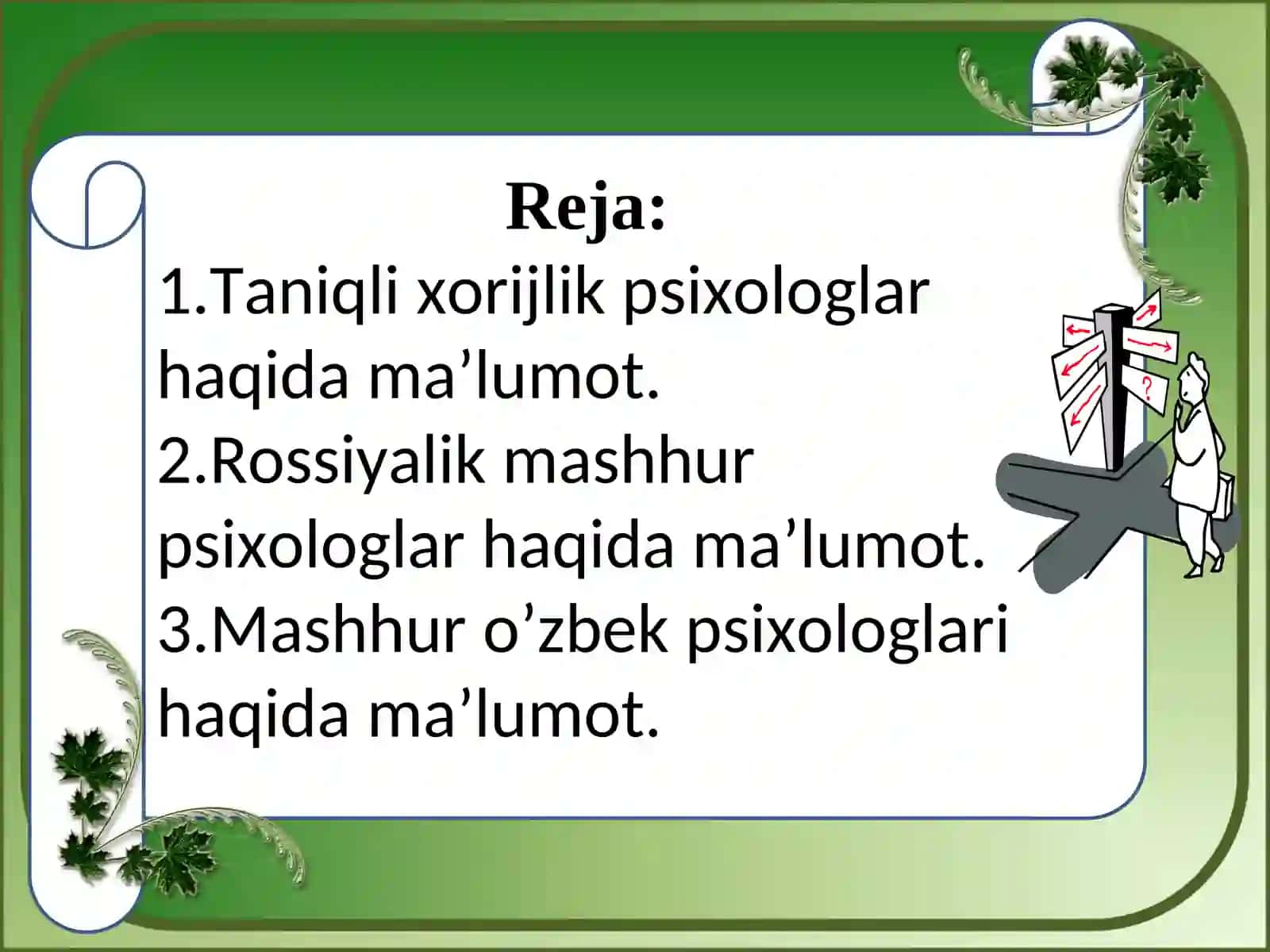 Reja:

1.Taniqli xorijlik psixologlar haqida ma’lumot.

2.Rossiyalik mashhur psixologlar haqida ma’lumot.

3.Mashhur o’zbek psixologlari haqida ma’lumot.

?